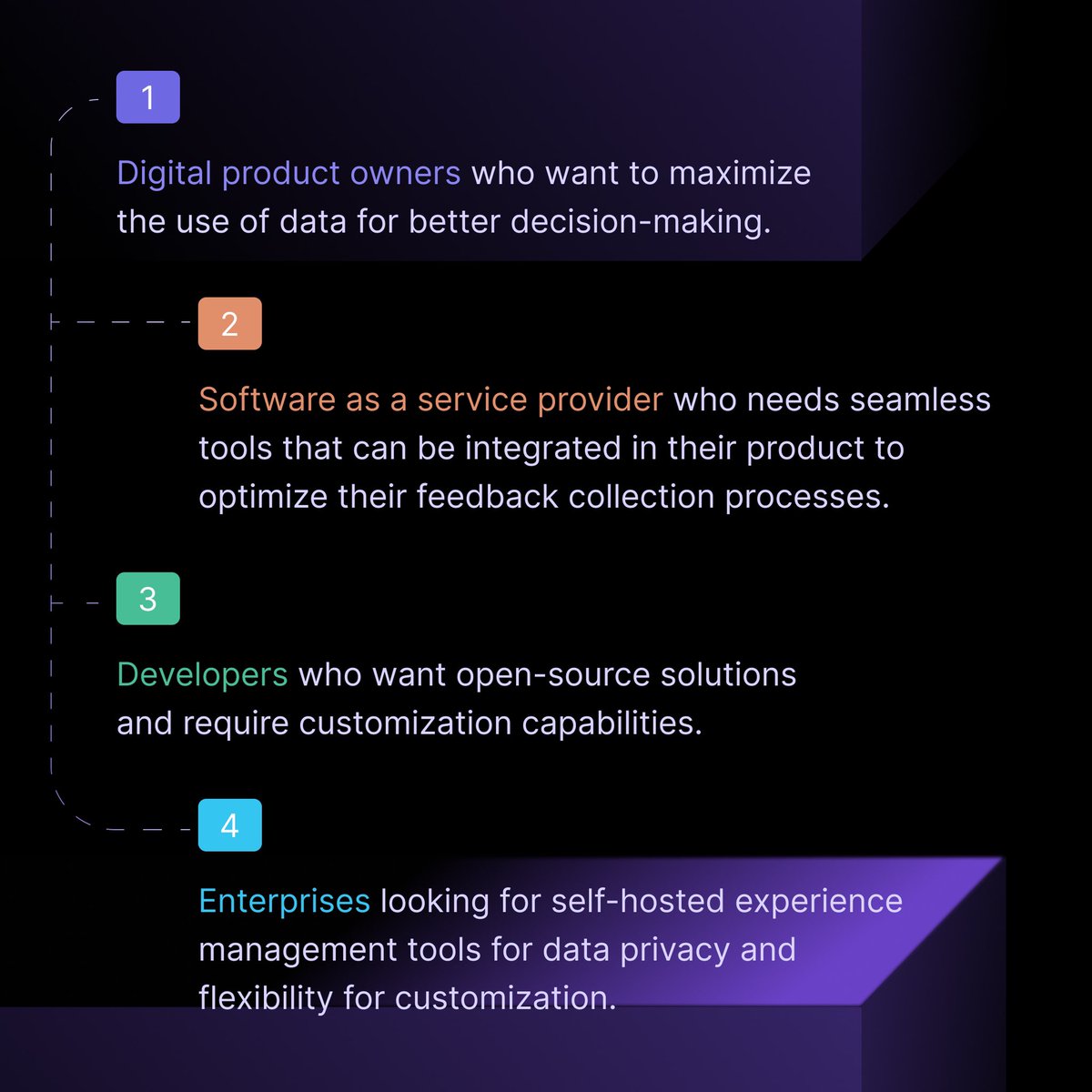 1

Digital product owners who want to maximize the use of data for better decision-making.

2

Software as a service provider who needs seamless tools that can be integrated in their product to optimize their feedback collection processes.

3

Developers who want open-source solutions and require customization capabilities.

4

Enterprises looking for self-hosted experience management tools for data privacy and flexibility for customization.